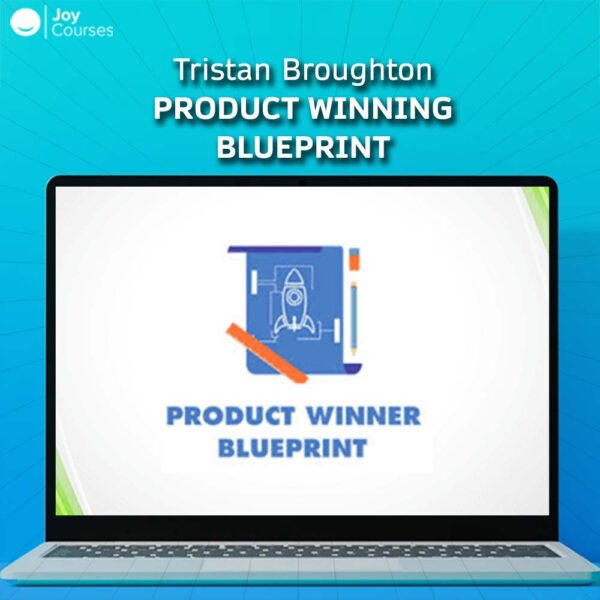 Joy Courses

Tristan Broughton
PRODUCT WINNING BLUEPRINT

PRODUCT WINNER BLUEPRINT